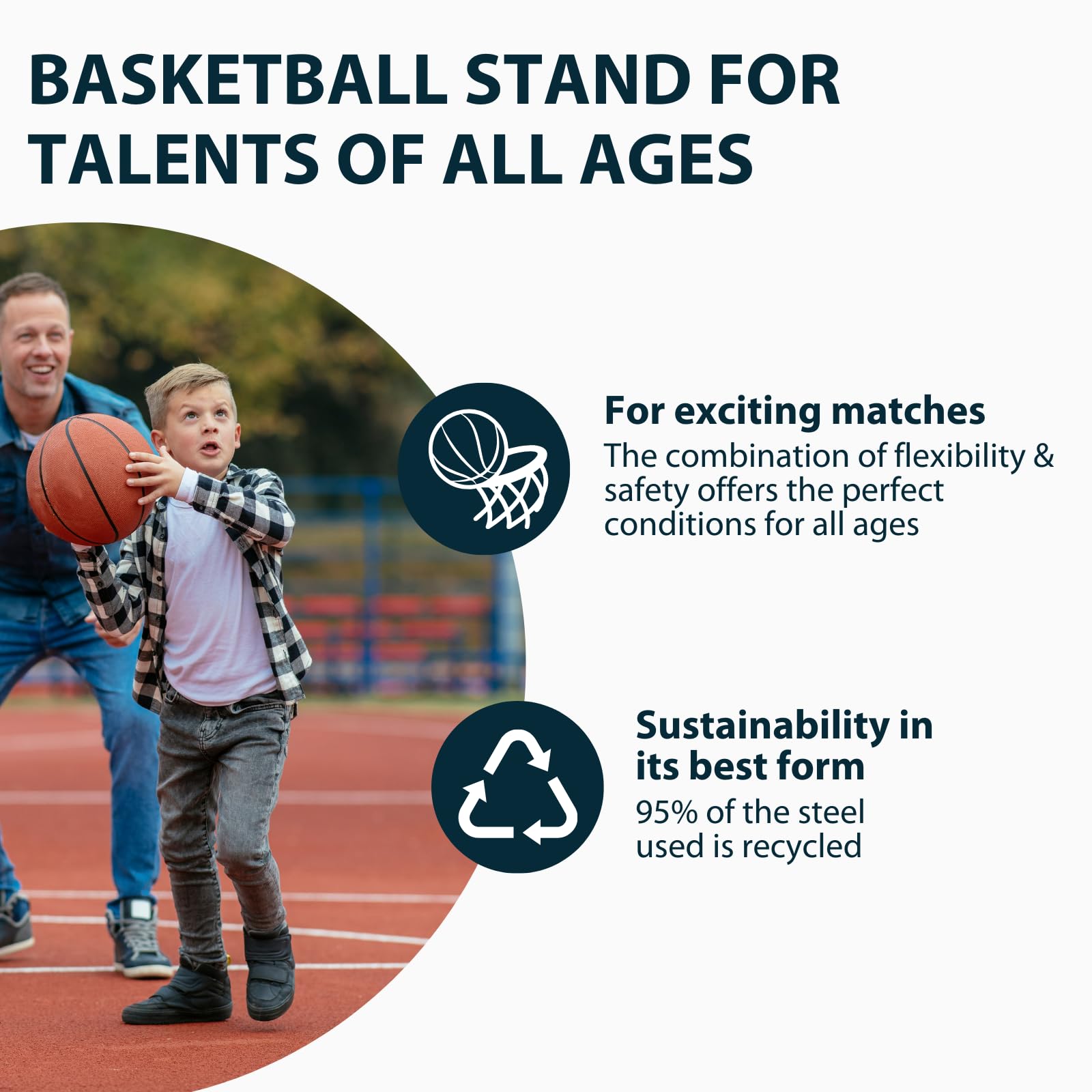 BASKETBALL STAND FOR TALENTS OF ALL AGES

For exciting matches
The combination of flexibility & safety offers the perfect conditions for all ages

Sustainability in its best form
95% of the steel used is recycled